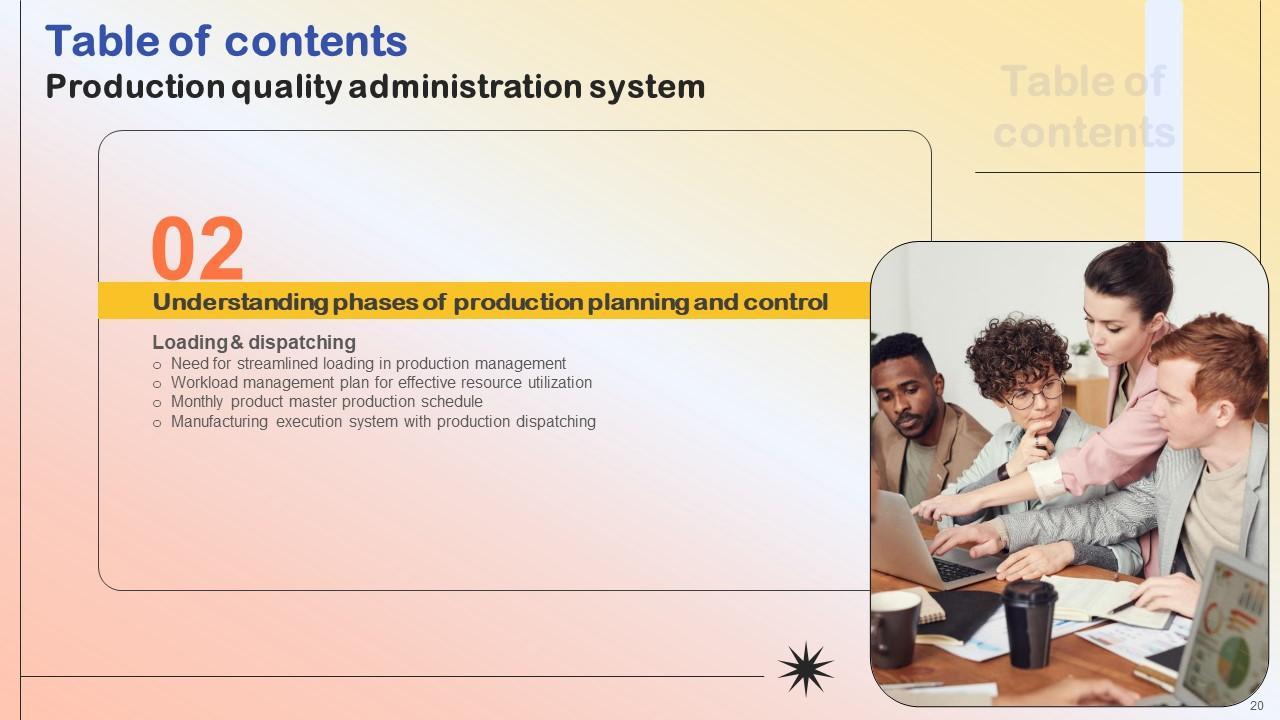 Table of contents
Production quality administration system

Table of contents

02

Understanding phases of production planning and control

Loading & dispatching
○ Need for streamlined loading in production management
○ Workload management plan for effective resource utilization
○ Monthly product master production schedule
○ Manufacturing execution system with production dispatching

20